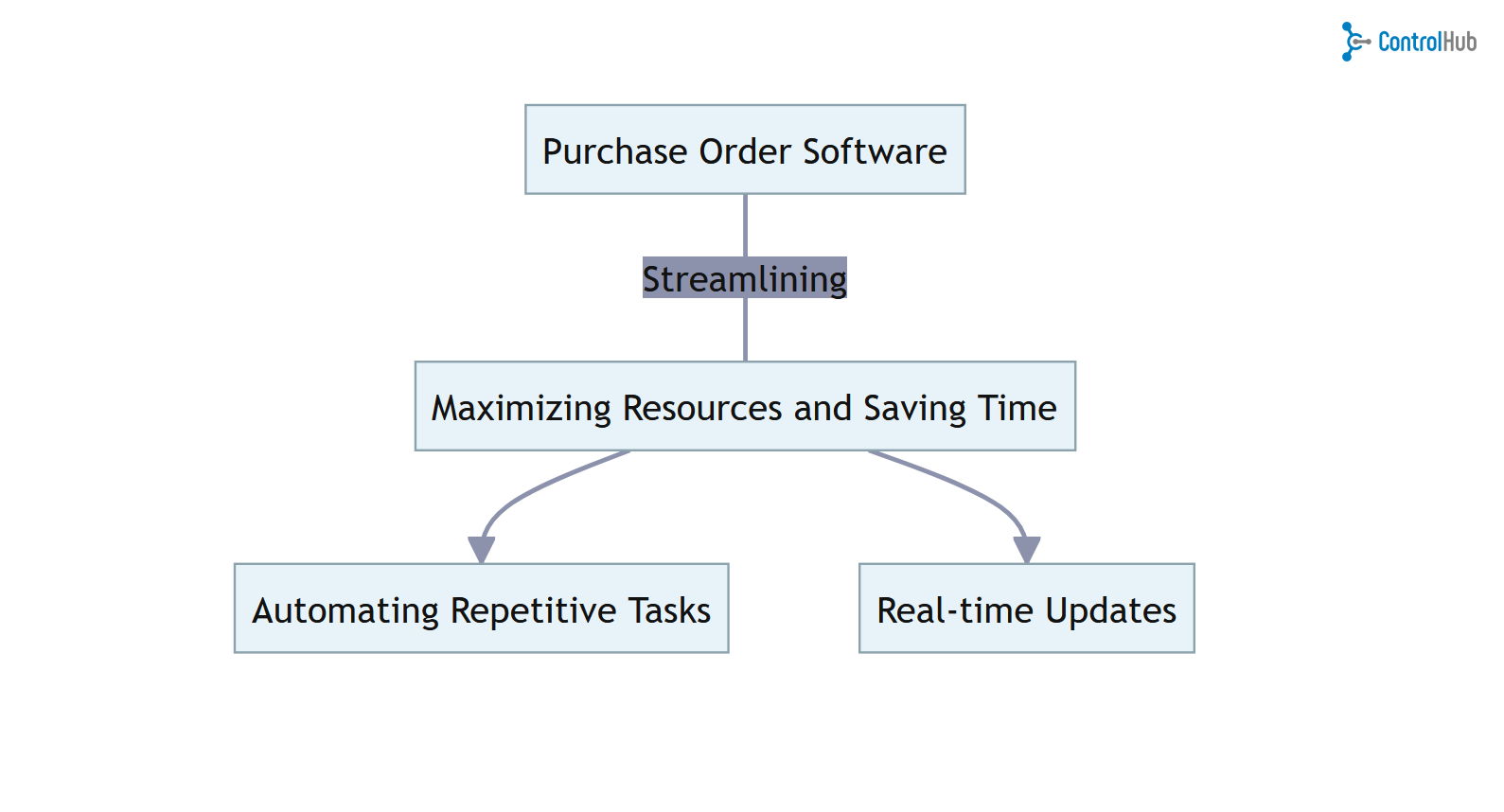 ControlHub

Purchase Order Software

Streamlining

Maximizing Resources and Saving Time

Automating Repetitive Tasks

Real-time Updates